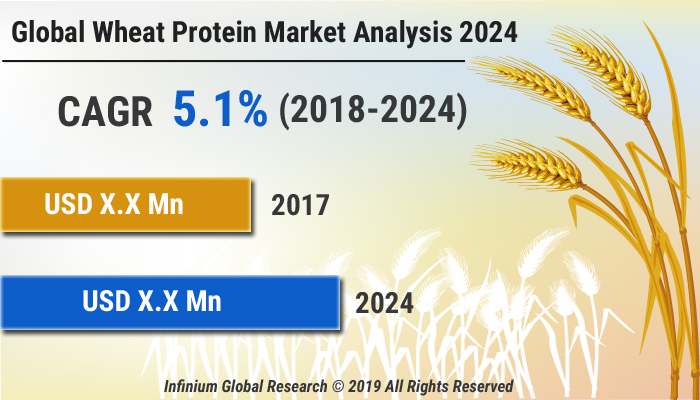 Global Wheat Protein Market Analysis 2024

CAGR 5.1% (2018-2024)

USD X.X Mn 2017

USD X.X Mn 2024

Infinium Global Research © 2019 All Rights Reserved